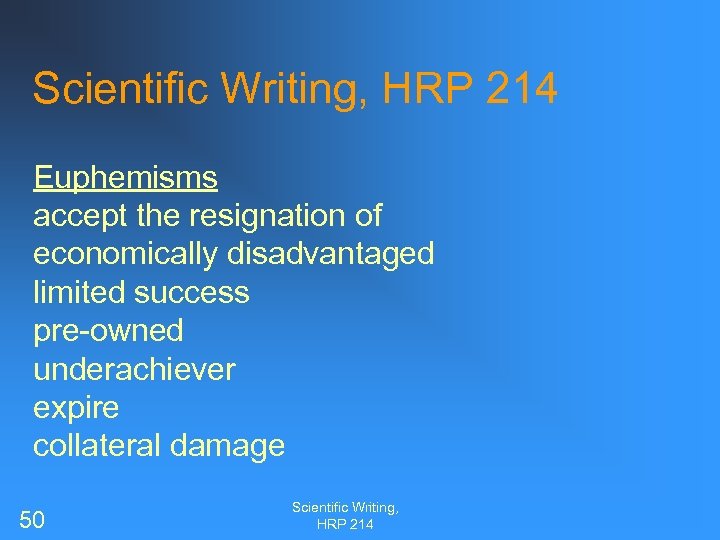 Scientific Writing, HRP 214

Euphemisms
accept the resignation of
economically disadvantaged
limited success
pre-owned
underachiever
expire
collateral damage

50

Scientific Writing, HRP 214